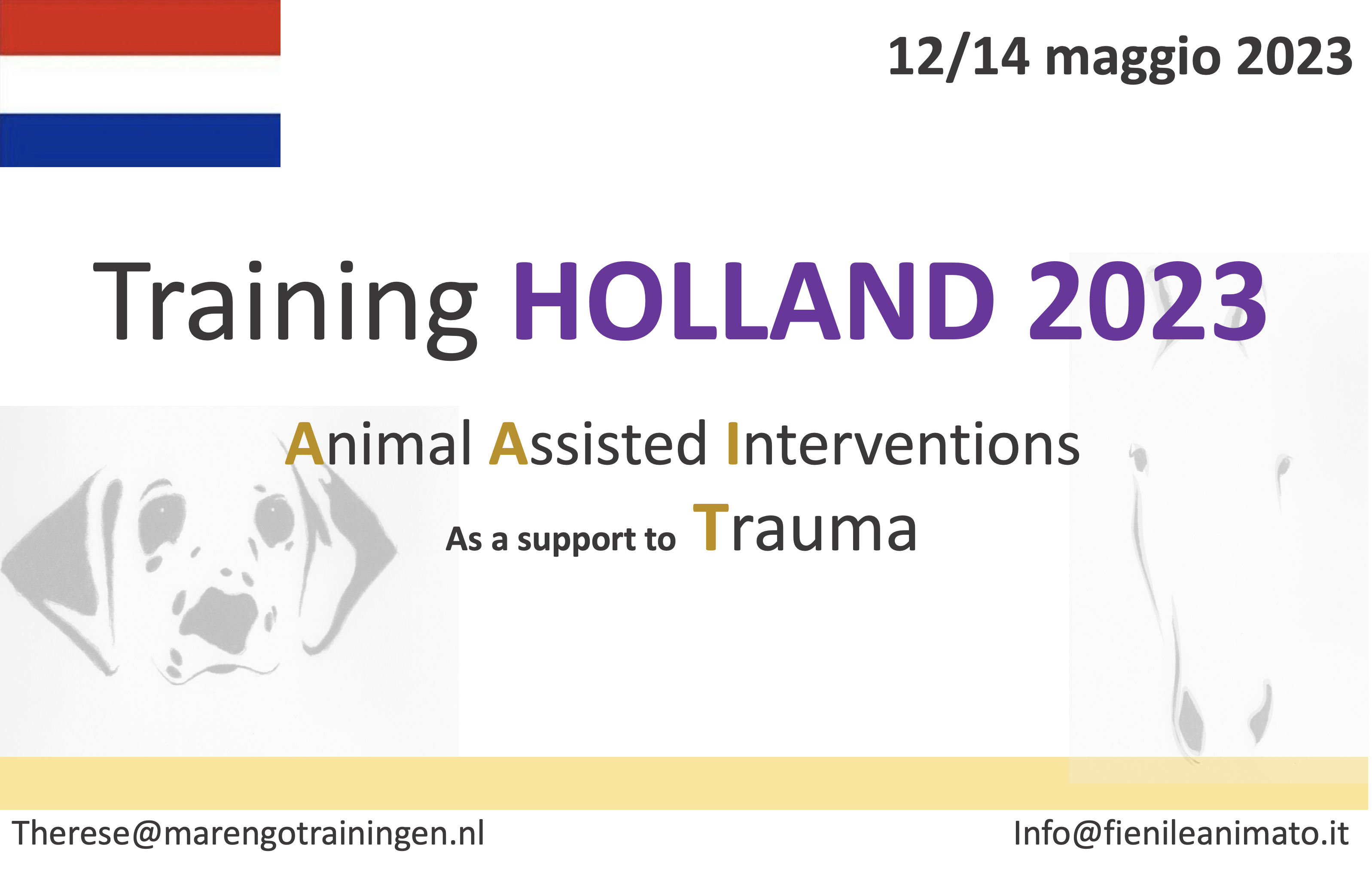 12/14 maggio 2023

Training HOLLAND 2023

Animal Assisted Interventions

As a support to Trauma

Therese@marengotrainingen.nl

Info@fienileanimato.it